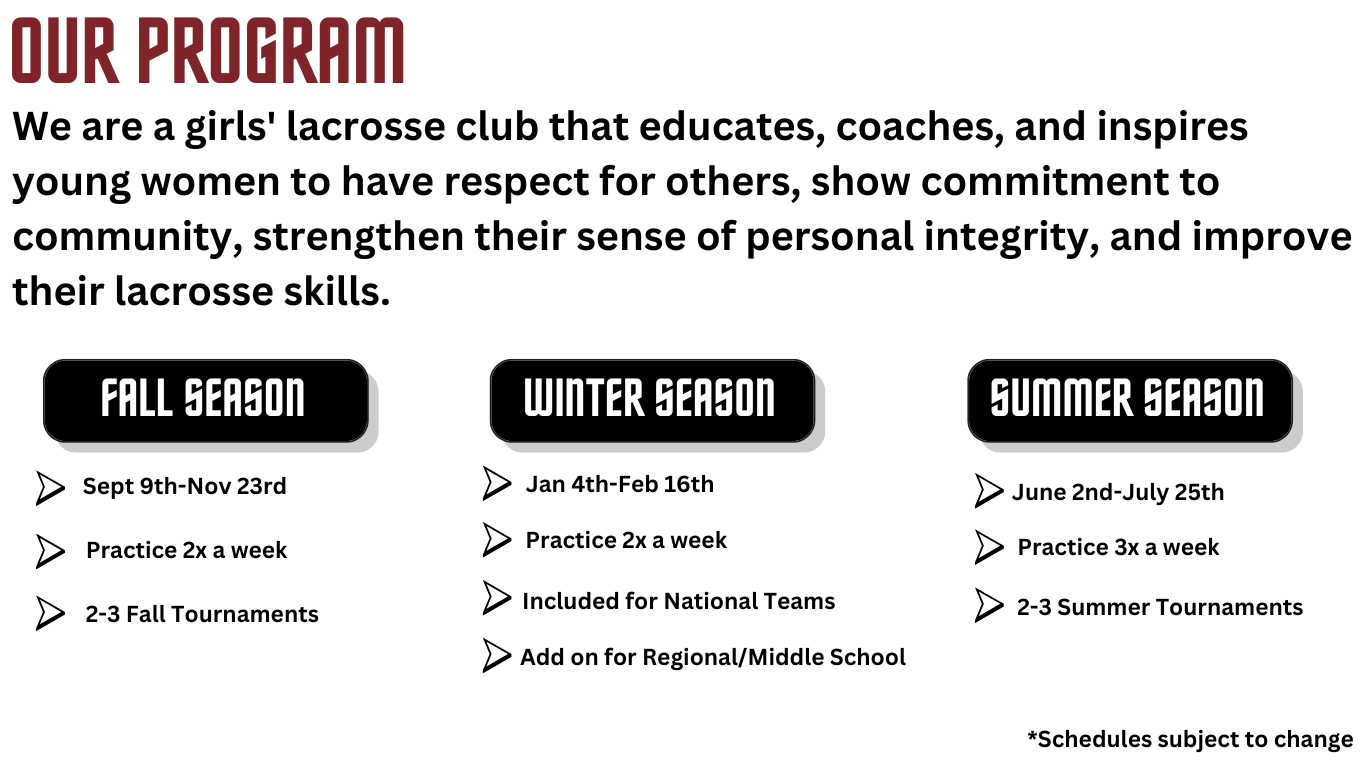 OUR PROGRAM

We are a girls' lacrosse club that educates, coaches, and inspires young women to have respect for others, show commitment to community, strengthen their sense of personal integrity, and improve their lacrosse skills.

FALL SEASON

Sept 9th-Nov 23rd

Practice 2x a week

2-3 Fall Tournaments

WINTER SEASON

Jan 4th-Feb 16th

Practice 2x a week

Included for National Teams

Add on for Regional/Middle School

SUMMER SEASON

June 2nd-July 25th

Practice 3x a week

2-3 Summer Tournaments

*Schedules subject to change